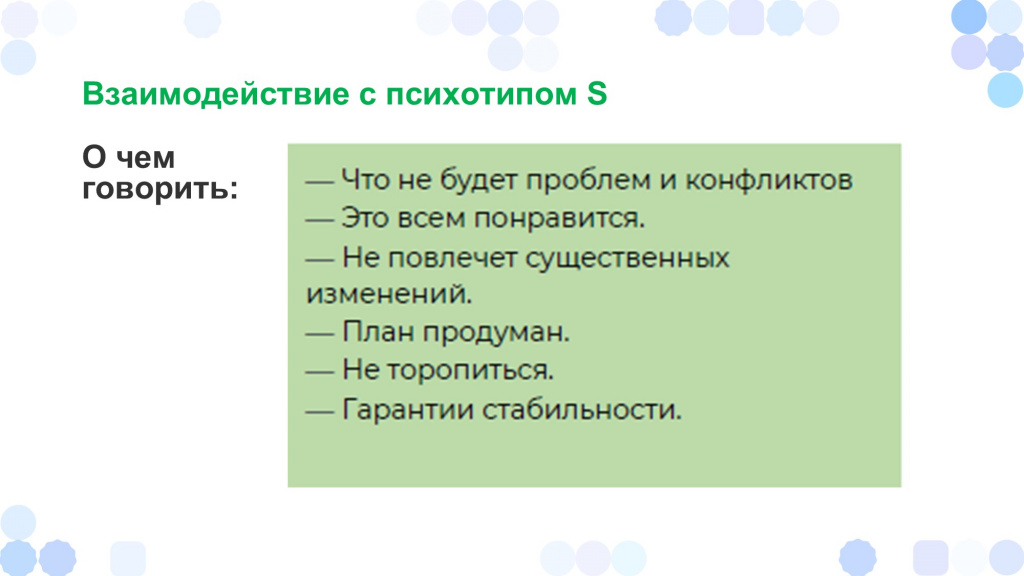 Взаимодействие с психотипом S

О чем говорить:

— Что не будет проблем и конфликтов
— Это всем понравится.
— Не повлечет существенных изменений.
— План продуман.
— Не торопиться.
— Гарантии стабильности.